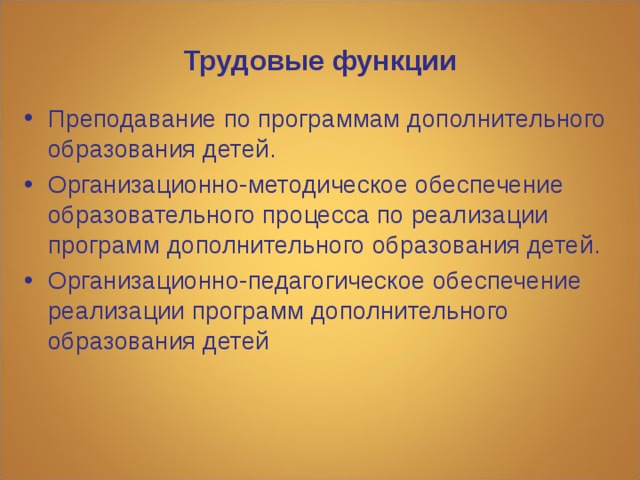 Трудовые функции

• Преподавание по программам дополнительного образования детей.
• Организационно-методическое обеспечение образовательного процесса по реализации программ дополнительного образования детей.
• Организационно-педагогическое обеспечение реализации программ дополнительного образования детей